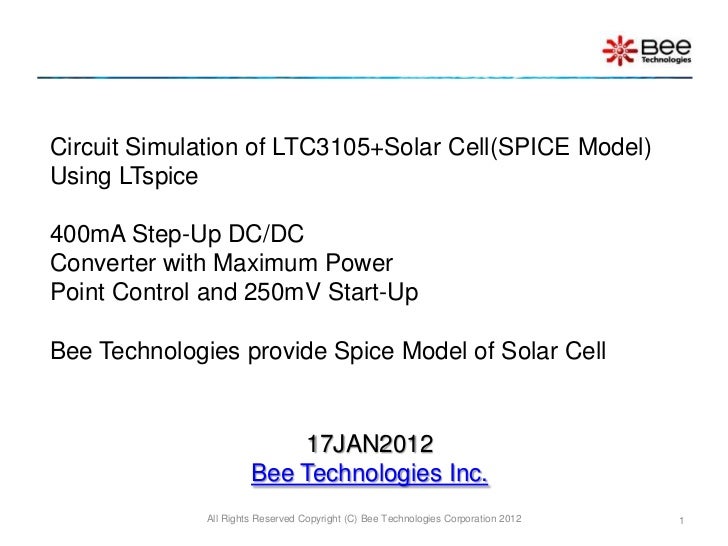 Bee
Technologies

Circuit Simulation of LTC3105+Solar Cell(SPICE Model)
Using LTspice

400mA Step-Up DC/DC
Converter with Maximum Power
Point Control and 250mV Start-Up

Bee Technologies provide Spice Model of Solar Cell

17JAN2012
Bee Technologies Inc.

All Rights Reserved Copyright (C) Bee Technologies Corporation 2012

1